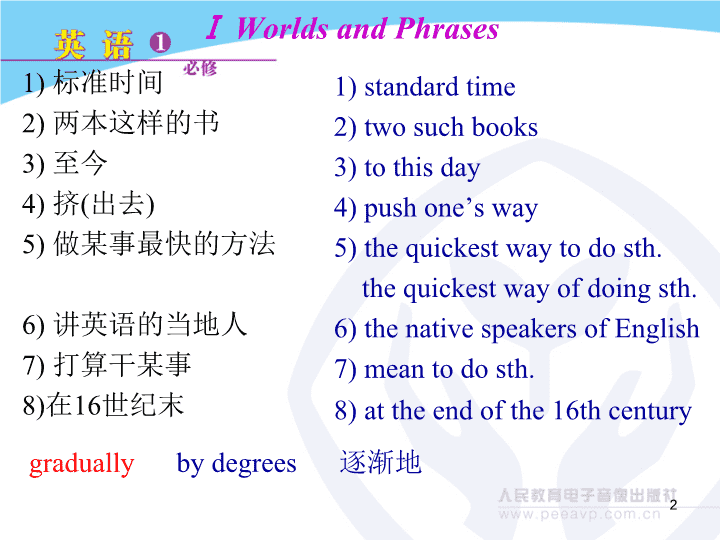 英 语 ❶ 必修

Ⅰ Worlds and Phrases

1) 标准时间
2) 两本这样的书
3) 至今
4) 挤(出去)
5) 做某事最快的方法

6) 讲英语的当地人
7) 打算干某事
8)在16世纪末

1) standard time
2) two such books
3) to this day
4) push one’s way
5) the quickest way to do sth.
the quickest way of doing sth.
6) the native speakers of English
7) mean to do sth.
8) at the end of the 16th century

gradually by degrees 逐渐地

人民教育电子音像出版社
www.peeavp.com.cn

2